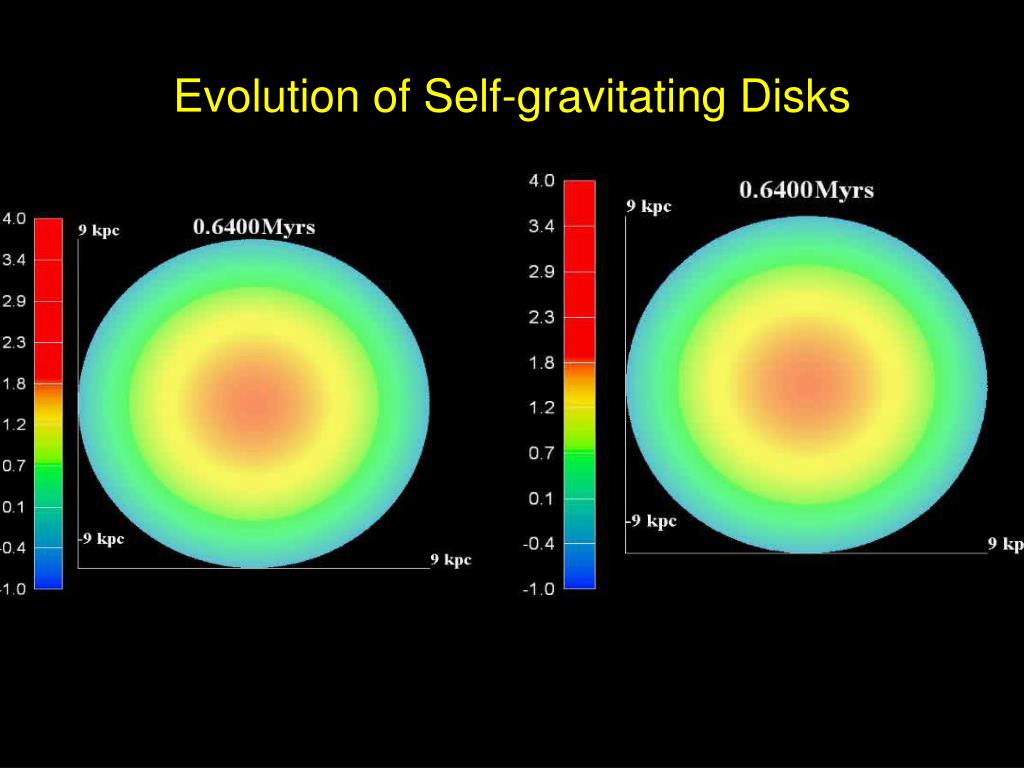 Evolution of Self-gravitating Disks

4.0
3.4
2.9
2.3
1.8
1.2
0.7
0.1
-0.4
-1.0

9 kpc
0.6400Myrs
-9 kpc
9 kpc

4.0
3.4
2.9
2.3
1.8
1.2
0.7
0.1
-0.4
-1.0

9 kpc
0.6400Myrs
-9 kpc
9 kp